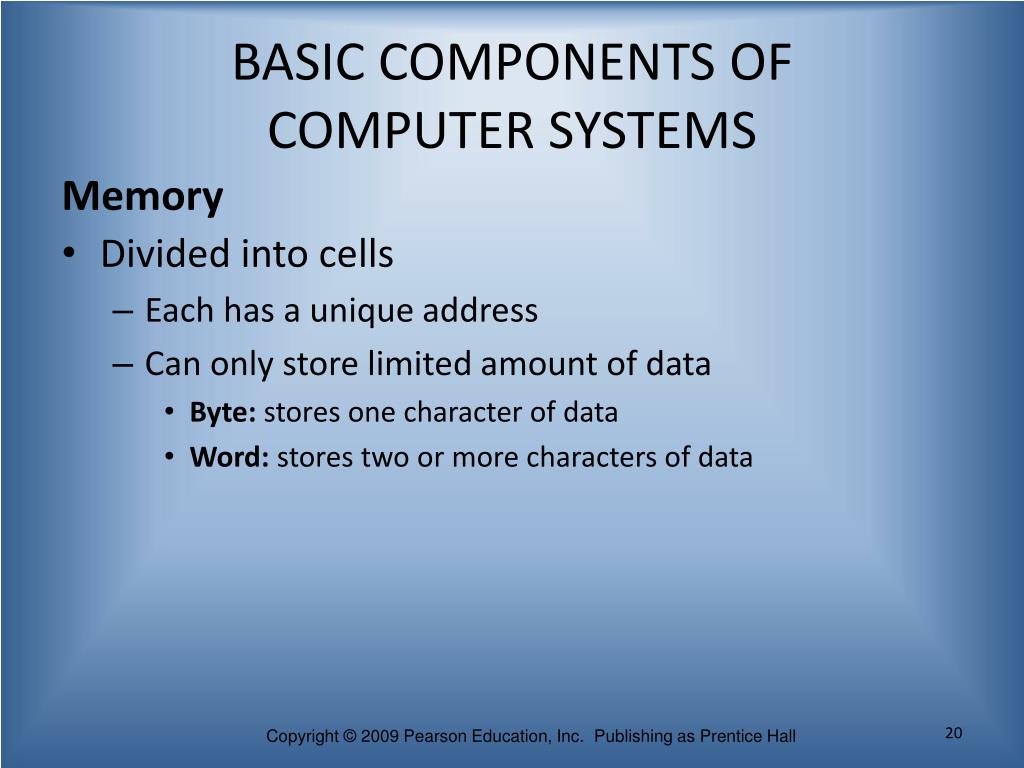 BASIC COMPONENTS OF COMPUTER SYSTEMS

Memory

• Divided into cells
– Each has a unique address
– Can only store limited amount of data
• Byte: stores one character of data
• Word: stores two or more characters of data

Copyright © 2009 Pearson Education, Inc. Publishing as Prentice Hall

20